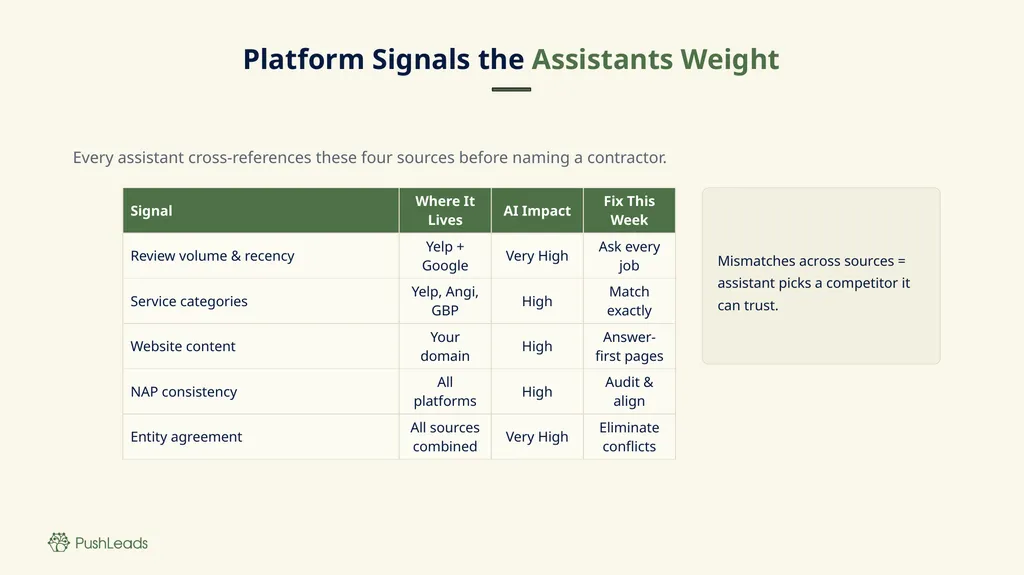 Platform Signals the Assistants Weight

Every assistant cross-references these four sources before naming a contractor.

| Signal | Where It Lives | AI Impact | Fix This Week |
|---|---|---|---|
| Review volume & recency | Yelp + Google | Very High | Ask every job |
| Service categories | Yelp, Angi, GBP | High | Match exactly |
| Website content | Your domain | High | Answer-first pages |
| NAP consistency | All platforms | High | Audit & align |
| Entity agreement | All sources combined | Very High | Eliminate conflicts |

Mismatches across sources = assistant picks a competitor it can trust.

PushLeads